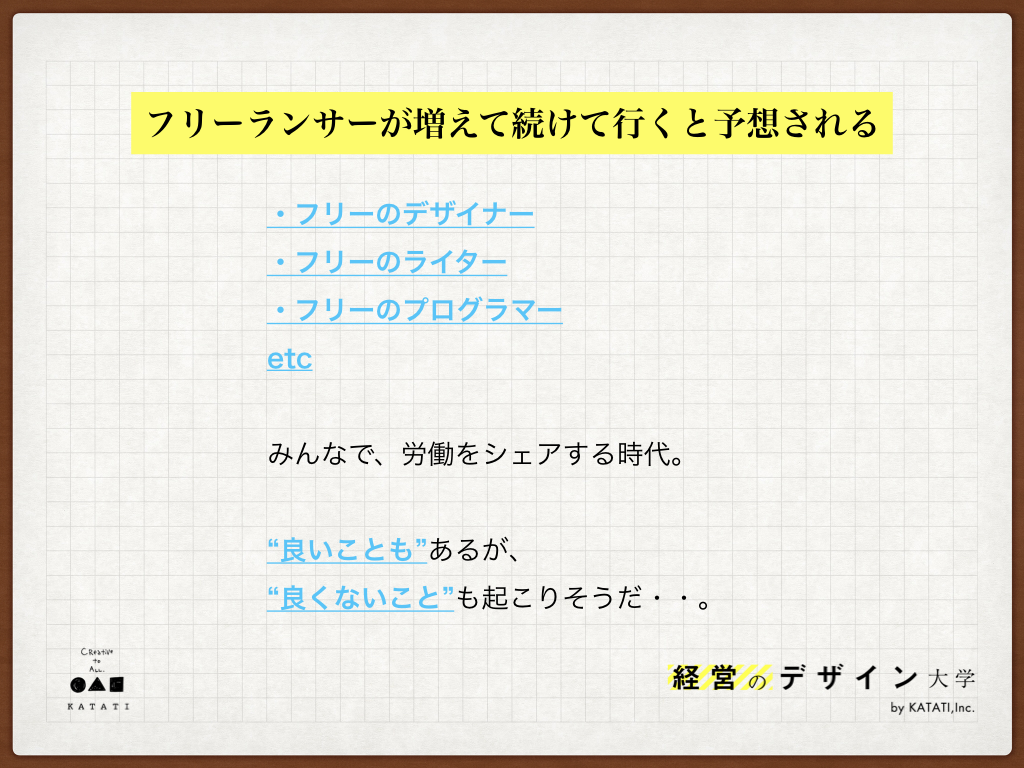 フリーランサーが増えて続けて行くと予想される

・フリーのデザイナー
・フリーのライター
・フリーのプログラマー
etc

みんなで、労働をシェアする時代。

“良いことも”あるが、
“良くないこと”も起こりそうだ・・。

Creative to All.
KATATI

経営のデザイン大学
by KATATI,Inc.